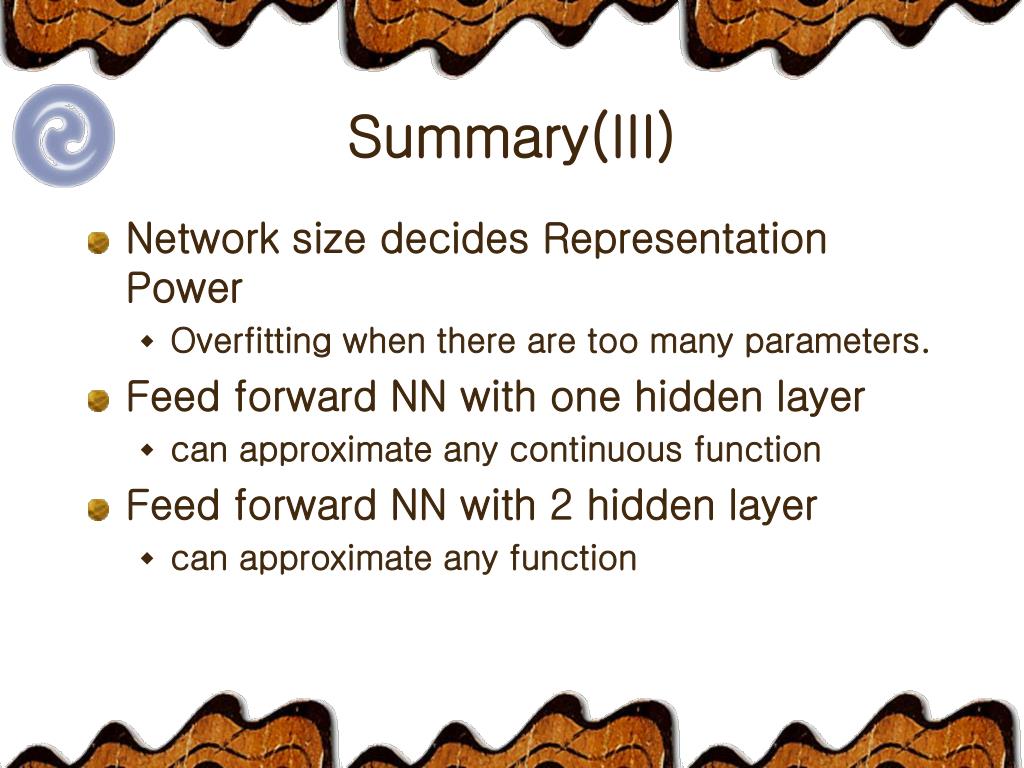 Summary(III)

Network size decides Representation Power

Overfitting when there are too many parameters.

Feed forward NN with one hidden layer

can approximate any continuous function

Feed forward NN with 2 hidden layer

can approximate any function